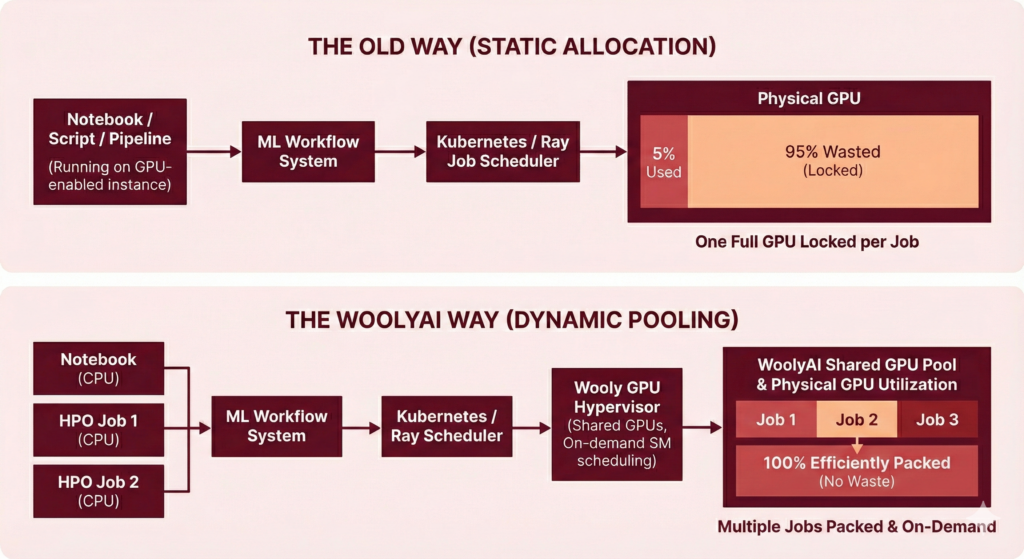 THE OLD WAY (STATIC ALLOCATION)

Notebook / Script / Pipeline
(Running on GPU-enabled instance)

ML Workflow System

Kubernetes / Ray Job Scheduler

Physical GPU

5% Used

95% Wasted
(Locked)

One Full GPU Locked per Job

THE WOOLYAI WAY (DYNAMIC POOLING)

Notebook
(CPU)

HPO Job 1
(CPU)

HPO Job 2
(CPU)

ML Workflow System

Kubernetes / Ray Scheduler

Wooly GPU Hypervisor
(Shared GPUs, On-demand SM scheduling)

WoolyAI Shared GPU Pool & Physical GPU Utilization

Job 1

Job 2

Job 3

100% Efficiently Packed
(No Waste)

Multiple Jobs Packed & On-Demand